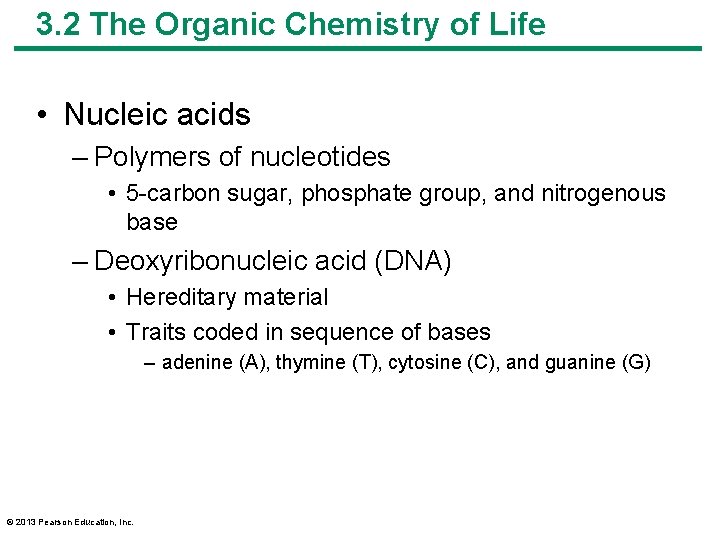 3.2 The Organic Chemistry of Life

• Nucleic acids

– Polymers of nucleotides

• 5-carbon sugar, phosphate group, and nitrogenous base

– Deoxyribonucleic acid (DNA)

• Hereditary material

• Traits coded in sequence of bases

– adenine (A), thymine (T), cytosine (C), and guanine (G)

© 2013 Pearson Education, Inc.